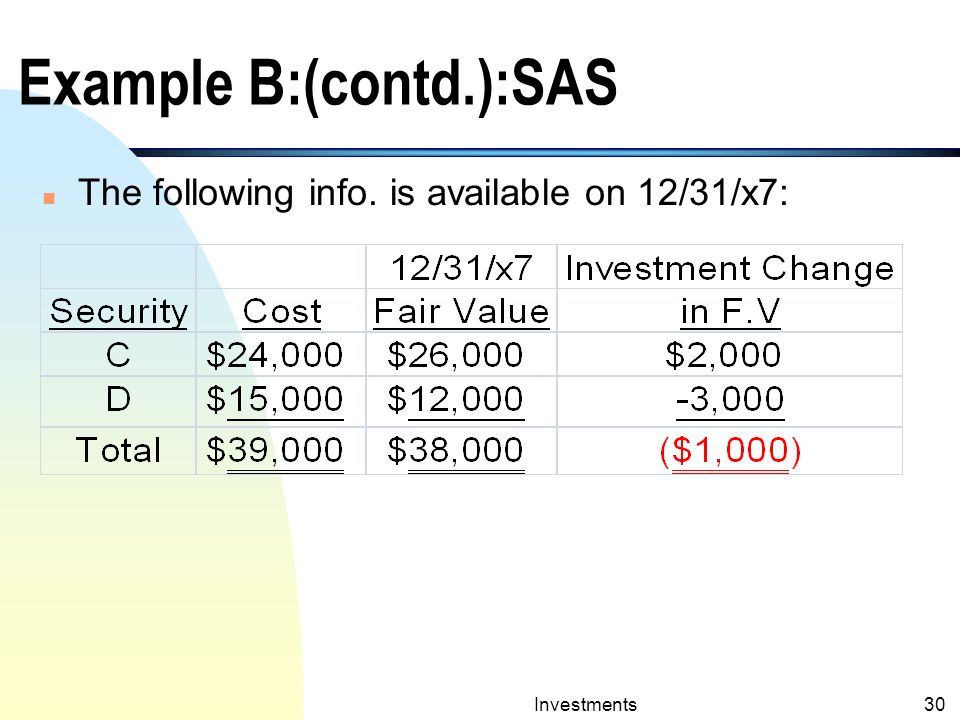 Example B:(contd.):SAS

The following info. is available on 12/31/x7:

| | | 12/31/x7 | Investment Change |
|---|---|---|---|
| Security | Cost | Fair Value | in F.V |
| C | \$24,000 | \$26,000 | \$2,000 |
| D | \$15,000 | \$12,000 | -3,000 |
| Total | \$39,000 | \$38,000 | (\$1,000) |

Investments

30